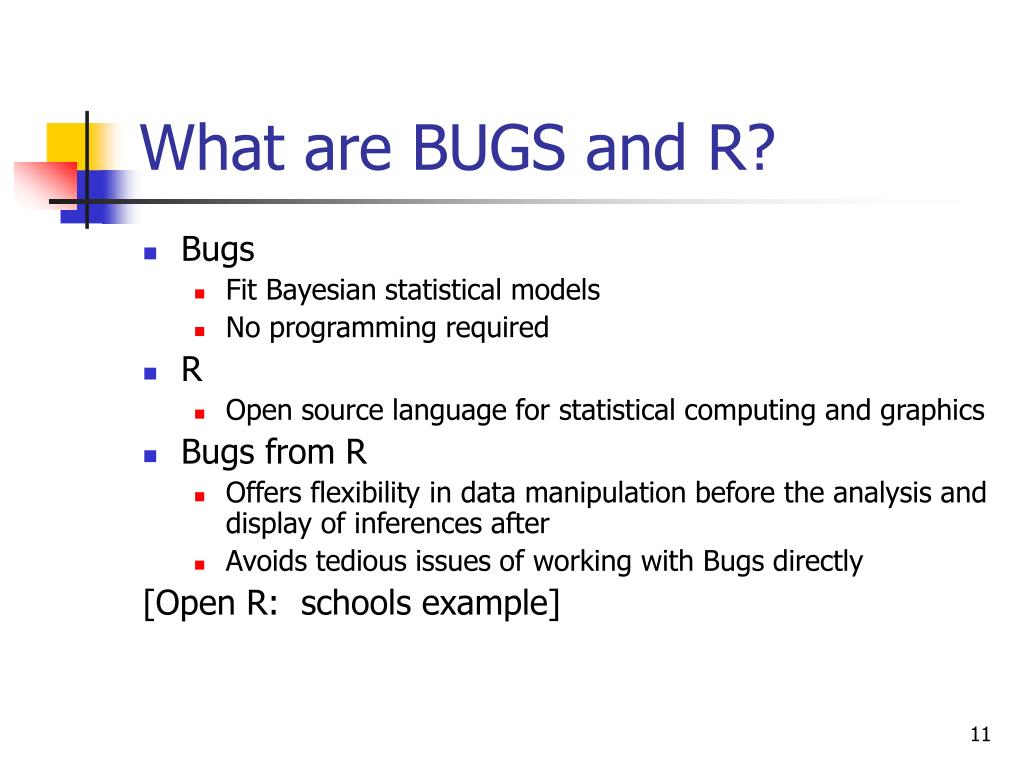 What are BUGS and R?

- Bugs
  - Fit Bayesian statistical models
  - No programming required
- R
  - Open source language for statistical computing and graphics
- Bugs from R
  - Offers flexibility in data manipulation before the analysis and display of inferences after
  - Avoids tedious issues of working with Bugs directly

[Open R:  schools example]

11